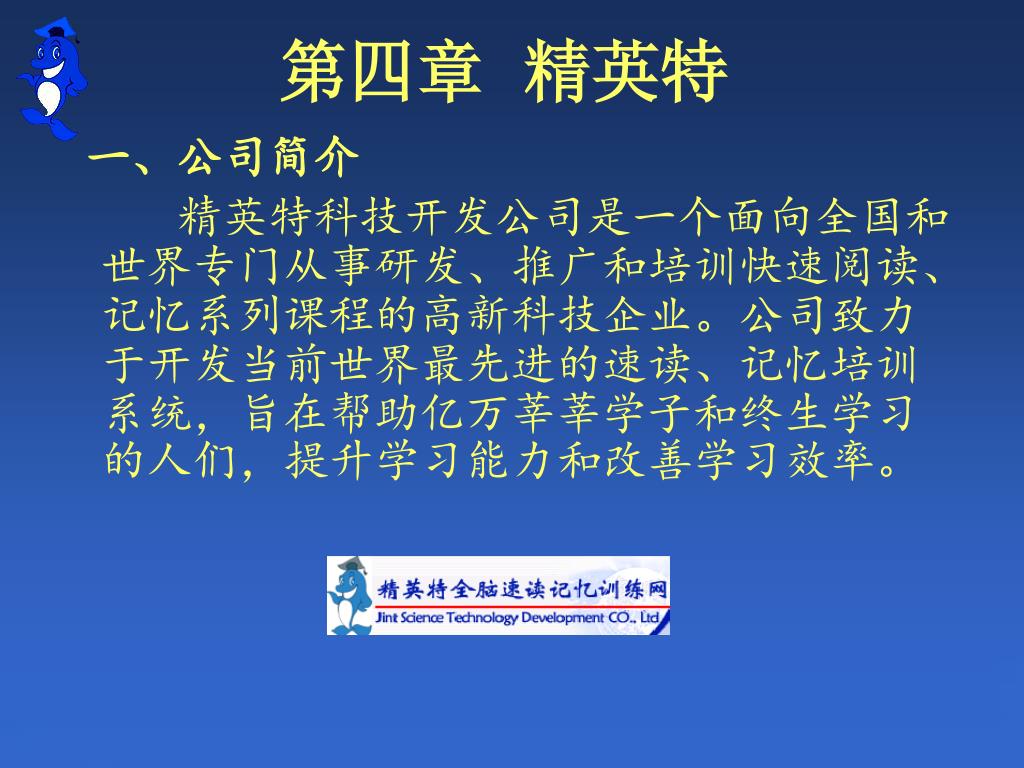 第四章 精英特

一、公司简介

精英特科技开发公司是一个面向全国和世界专门从事研发、推广和培训快速阅读、记忆系列课程的高新科技企业。公司致力于开发当前世界最先进的速读、记忆培训系统，旨在帮助亿万莘莘学子和终生学习的人们，提升学习能力和改善学习效率。

精英特全脑速读记忆训练网
Jint Science Technology Development CO., Ltd